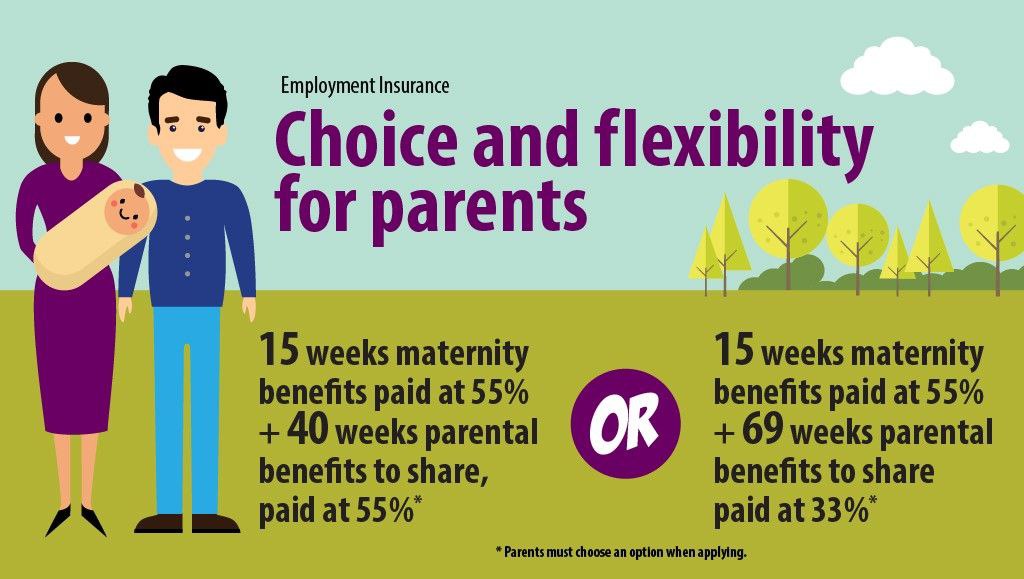 Employment Insurance

Choice and flexibility for parents

15 weeks maternity benefits paid at 55% + 40 weeks parental benefits to share, paid at 55%*

OR

15 weeks maternity benefits paid at 55% + 69 weeks parental benefits to share paid at 33%*

* Parents must choose an option when applying.